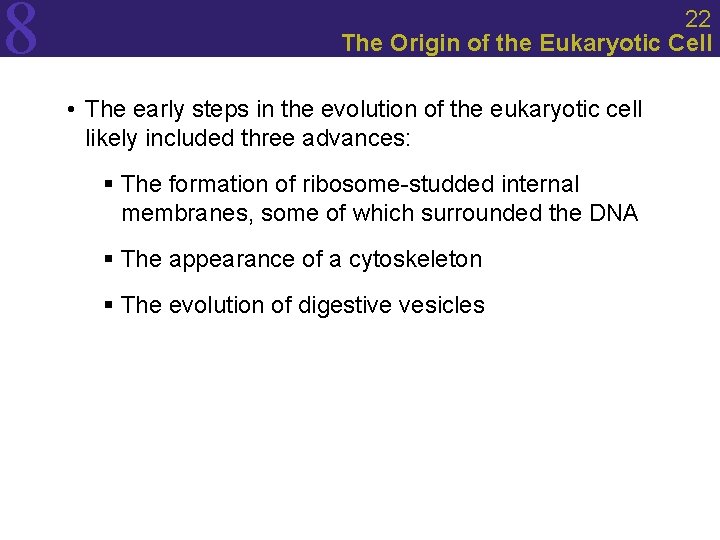 8

22

The Origin of the Eukaryotic Cell

• The early steps in the evolution of the eukaryotic cell likely included three advances:

▪ The formation of ribosome-studded internal membranes, some of which surrounded the DNA

▪ The appearance of a cytoskeleton

▪ The evolution of digestive vesicles